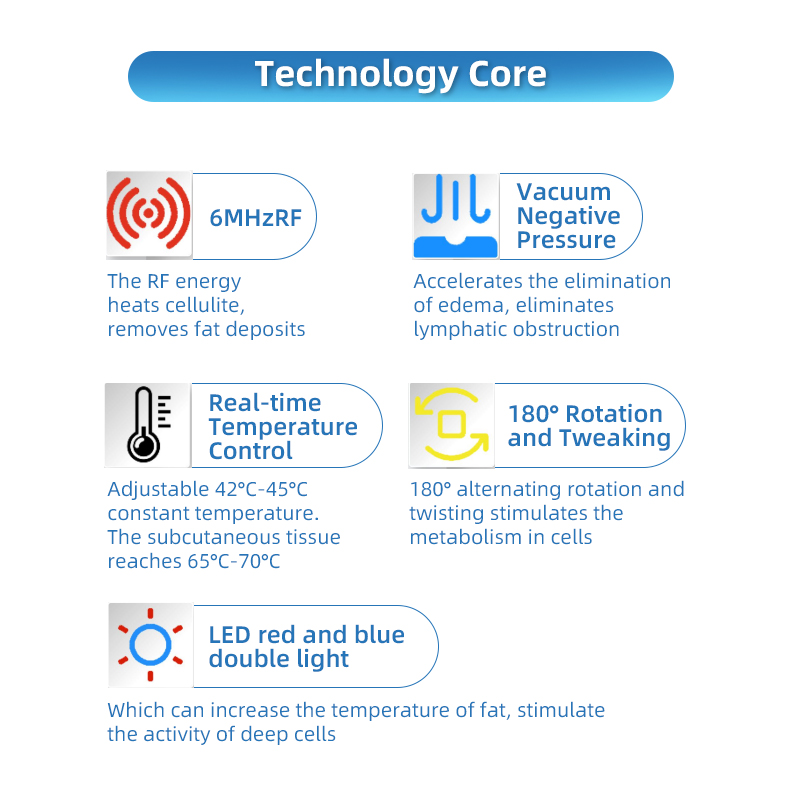 Technology Core

6MHzRF

The RF energy heats cellulite, removes fat deposits

Vacuum Negative Pressure

Accelerates the elimination of edema, eliminates lymphatic obstruction

Real-time Temperature Control

Adjustable 42°C-45°C constant temperature. The subcutaneous tissue reaches 65°C-70°C

180° Rotation and Tweaking

180° alternating rotation and twisting stimulates the metabolism in cells

LED red and blue double light

Which can increase the temperature of fat, stimulate the activity of deep cells